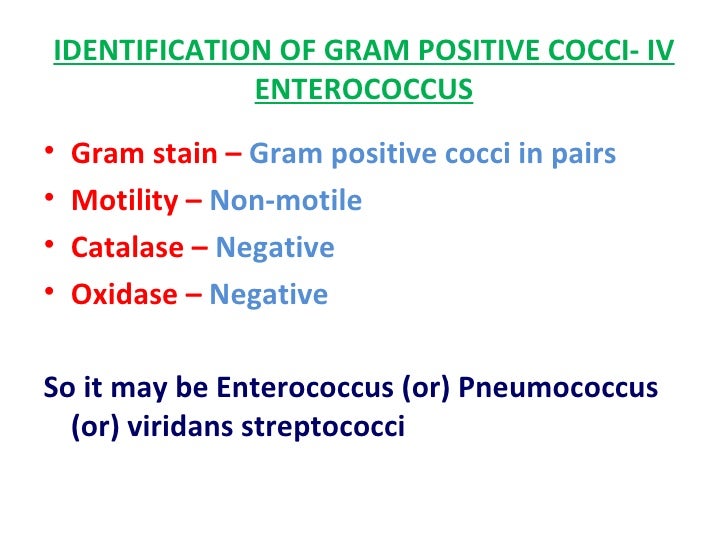 IDENTIFICATION OF GRAM POSITIVE COCCI- IV
ENTEROCOCCUS

• Gram stain – Gram positive cocci in pairs
• Motility – Non-motile
• Catalase – Negative
• Oxidase – Negative

So it may be Enterococcus (or) Pneumococcus (or) viridans streptococci